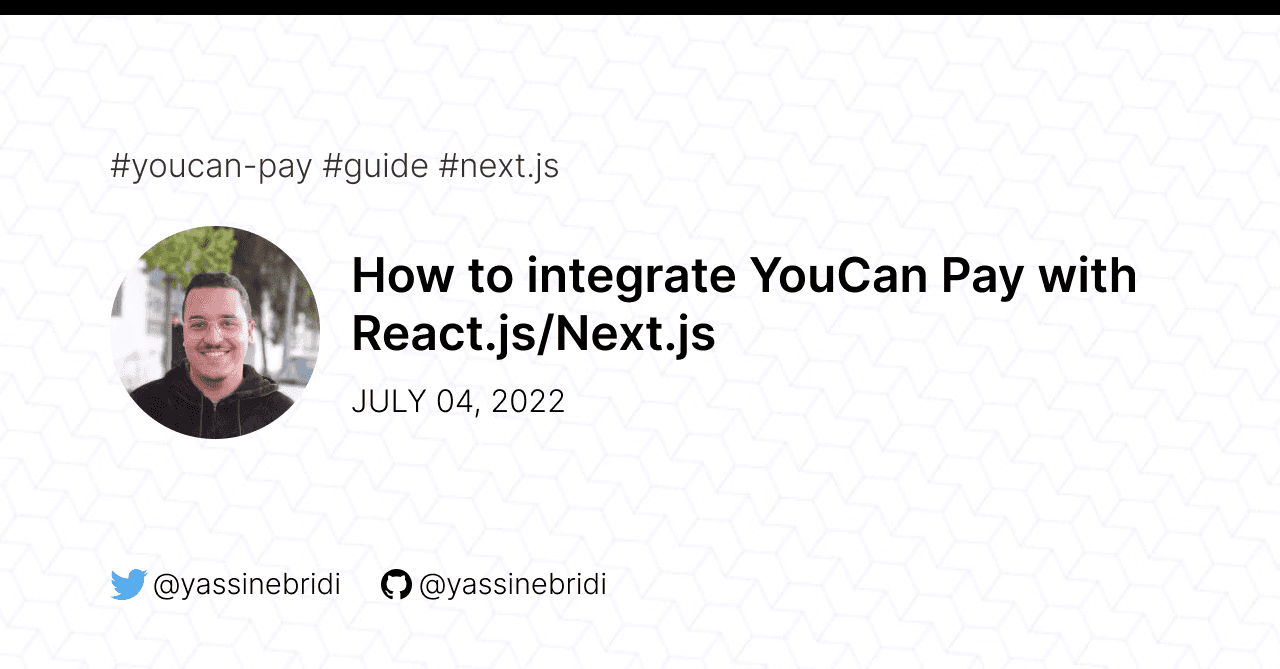 #youcan-pay #guide #next.js

How to integrate YouCan Pay with React.js/Next.js

JULY 04, 2022

@yassinebridi @yassinebridi